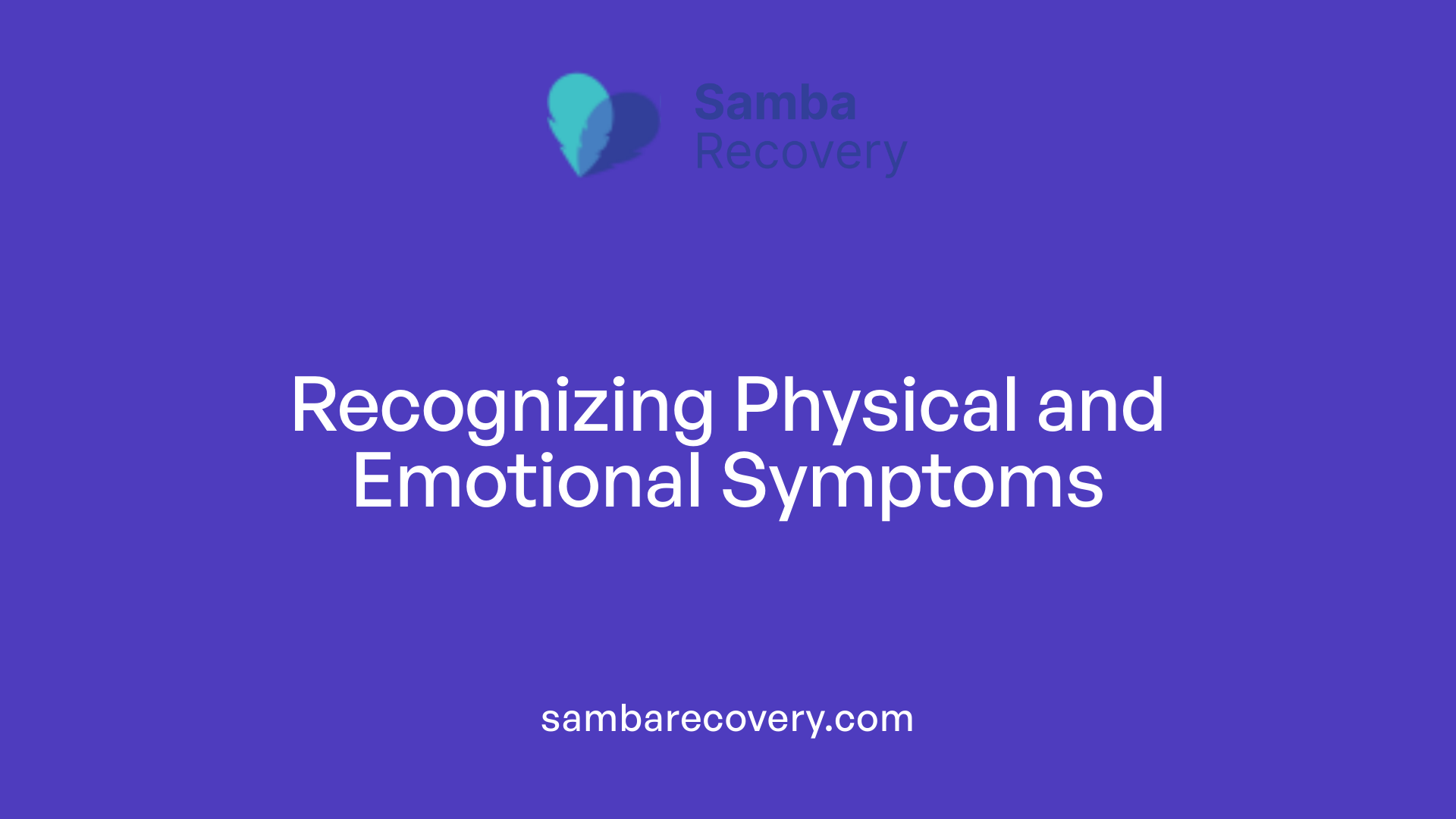 Samba Recovery

Recognizing Physical and Emotional Symptoms

sambarecovery.com